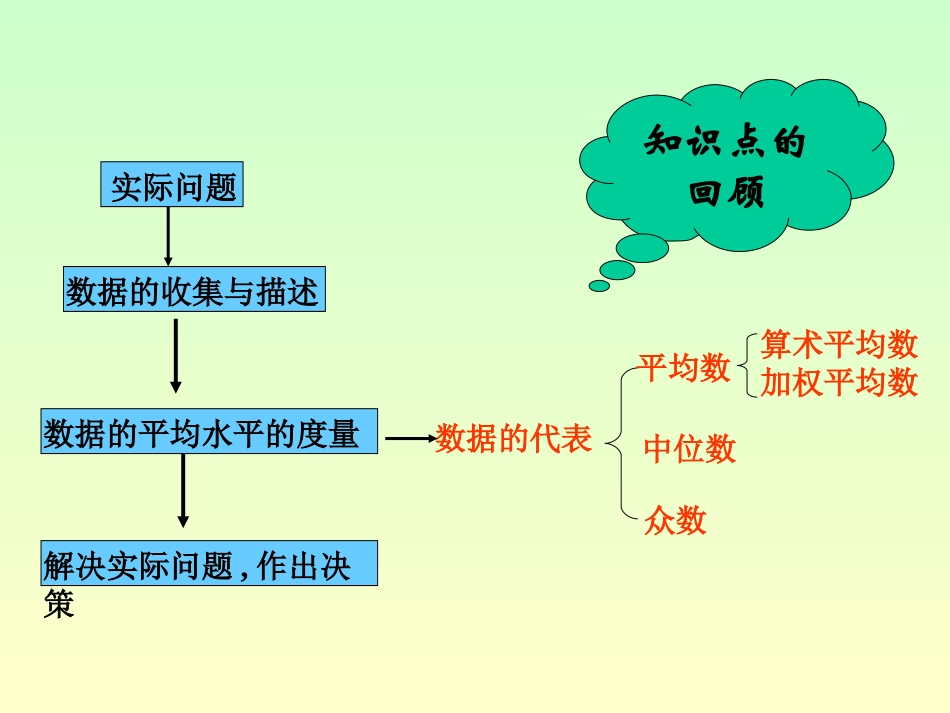 知识点的回顾

实际问题

数据的收集与描述

数据的平均水平的度量

解决实际问题，作出决策

数据的代表

平均数

算术平均数
加权平均数

中位数

众数